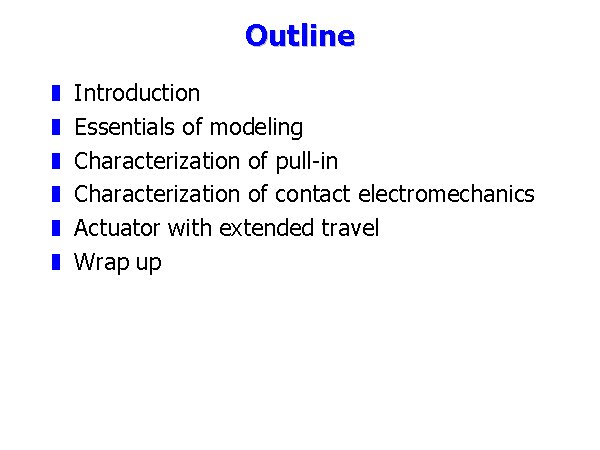 Outline

Introduction
Essentials of modeling
Characterization of pull-in
Characterization of contact electromechanics
Actuator with extended travel
Wrap up